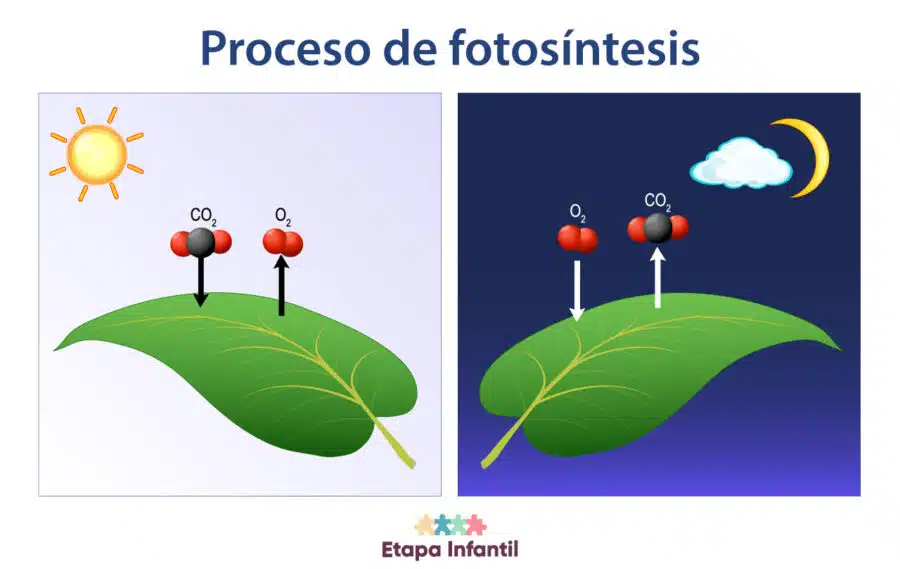 Proceso de fotosíntesis

$CO_2$

$O_2$

$O_2$

$CO_2$

Etapa Infantil